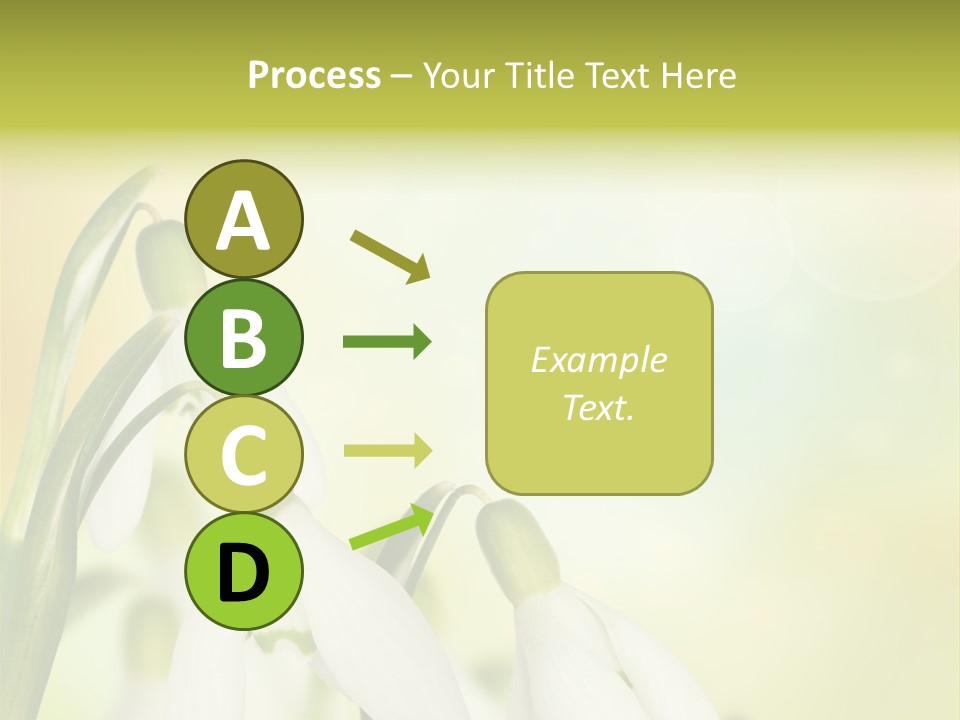 Process – Your Title Text Here

A

B

C

D

Example Text.